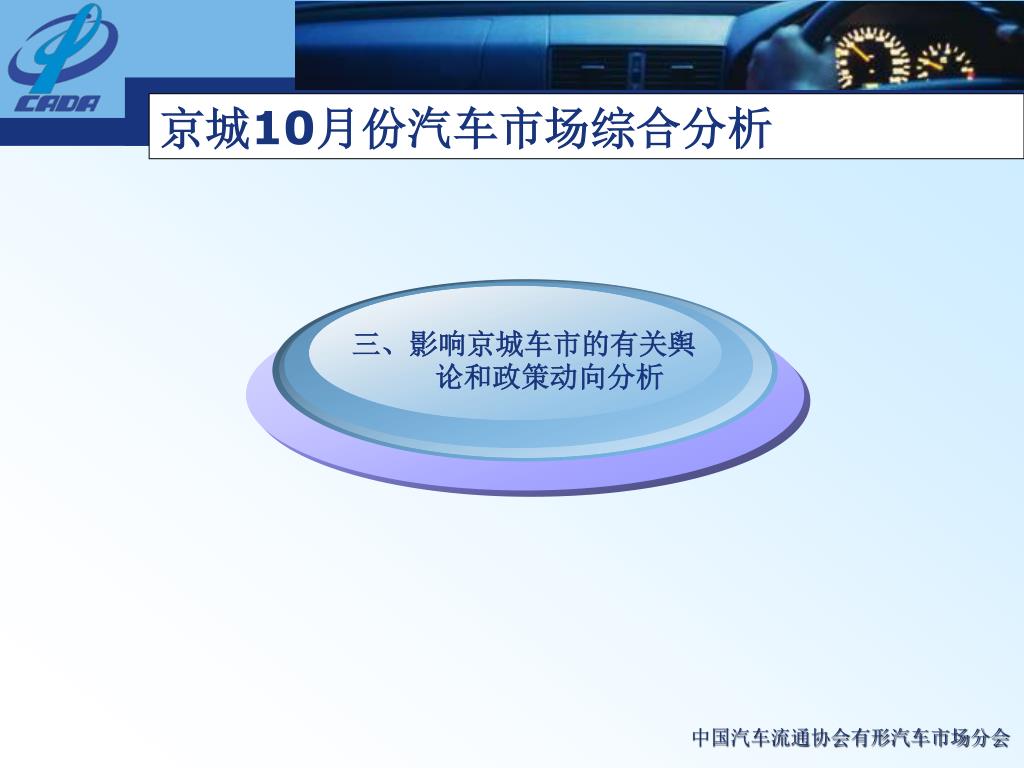 CADA

京城10月份汽车市场综合分析

三、影响京城车市的有关舆论和政策动向分析

中国汽车流通协会有形汽车市场分会